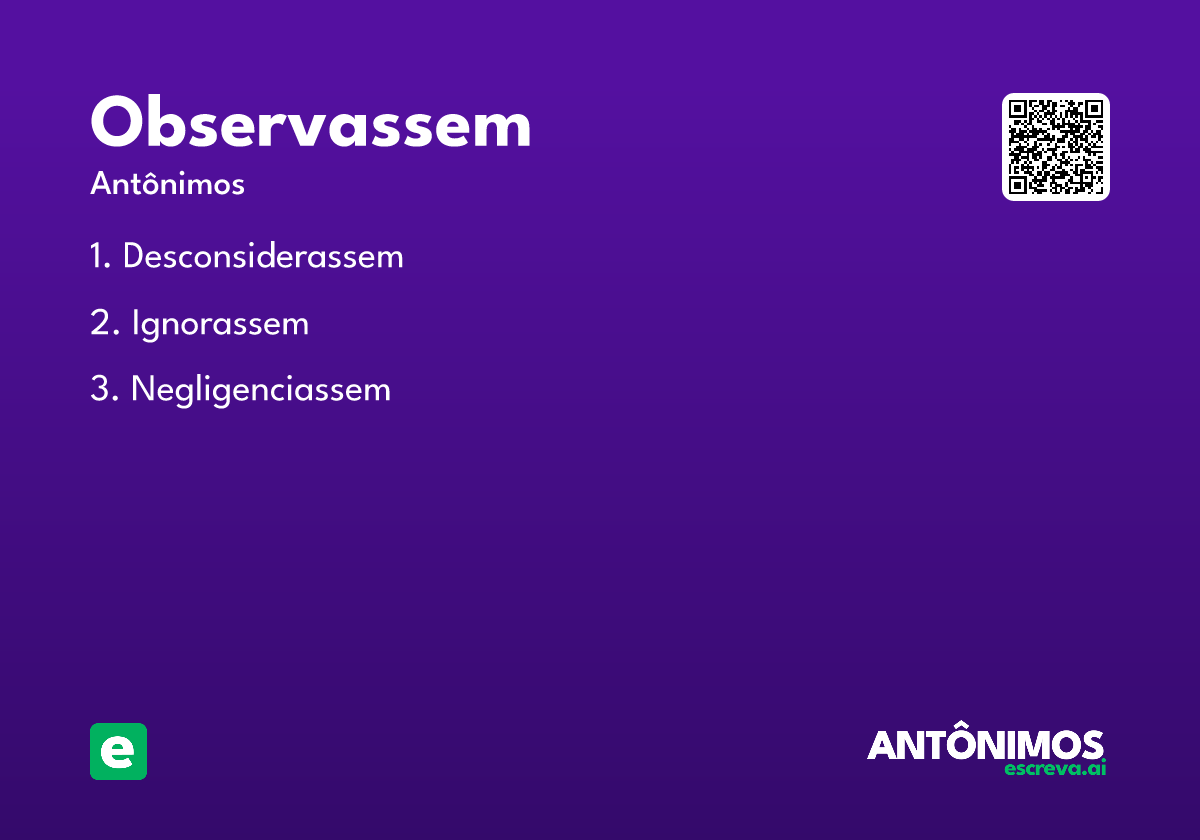 Observassem

Antônimos

1. Desconsiderassem

2. Ignorassem

3. Negligenciassem

e

ANTÔNIMOS
escreva.ai